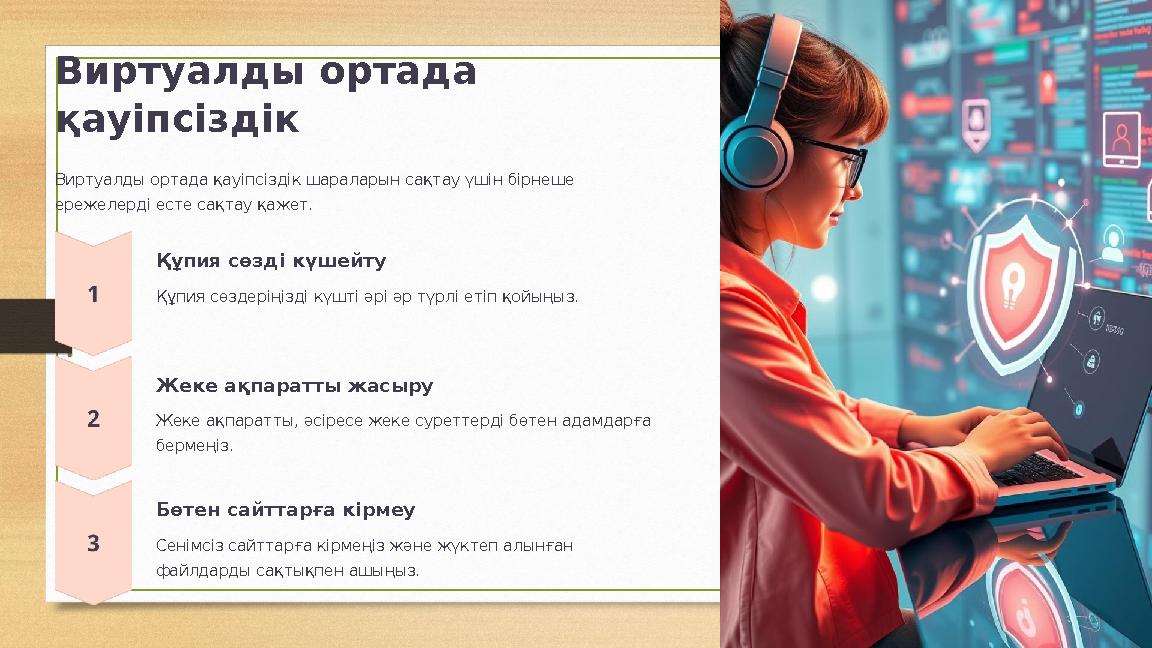 Виртуалды ортада қауіпсіздік

Виртуалды ортада қауіпсіздік шараларын сақтау үшін бірнеше ережелерді есте сақтау қажет.

1

Құпия сөзді күшейту

Құпия сөздеріңізді күшті әрі әр түрлі етіп қойыңыз.

2

Жеке ақпаратты жасыру

Жеке ақпаратты, әсіресе жеке суреттерді бөтен адамдарға бермеңіз.

3

Бөтен сайттарға кірмеу

Сенімсіз сайттарға кірмеңіз және жүктеп алынған файлдарды сақтықпен ашыңыз.